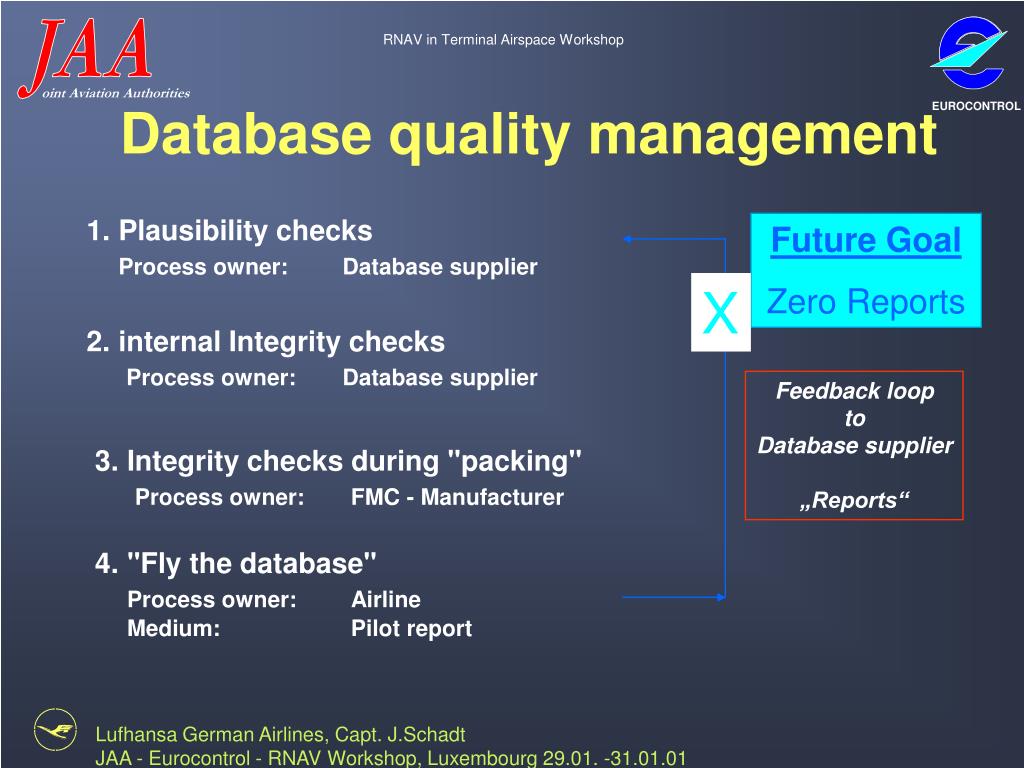 JAA
oint Aviation Authorities

RNAV in Terminal Airspace Workshop

EUROCONTROL

Database quality management

1. Plausibility checks
Process owner: Database supplier

2. internal Integrity checks
Process owner: Database supplier

3. Integrity checks during "packing"
Process owner: FMC - Manufacturer

4. "Fly the database"
Process owner: Airline
Medium: Pilot report

X

Future Goal
Zero Reports

Feedback loop
to
Database supplier

„Reports“

Lufhansa German Airlines, Capt. J.Schadt
JAA - Eurocontrol - RNAV Workshop, Luxembourg 29.01. -31.01.01